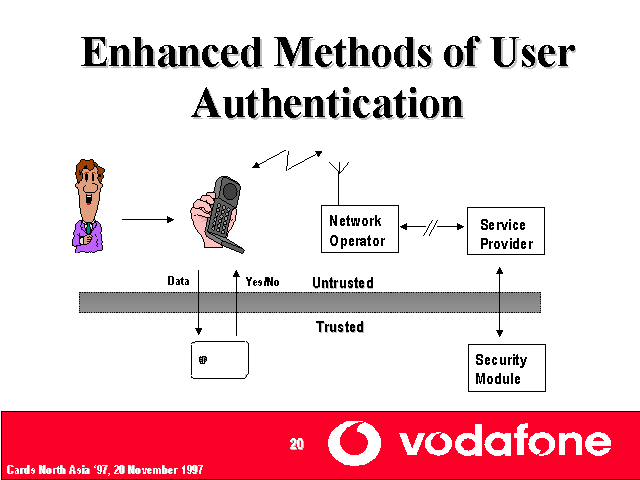 Enhanced Methods of User Authentication

Network Operator

Service Provider

Data

Yes/No

Untrusted

Trusted

Security Module

20

vodafone

Cards North Asia '97, 20 November 1997